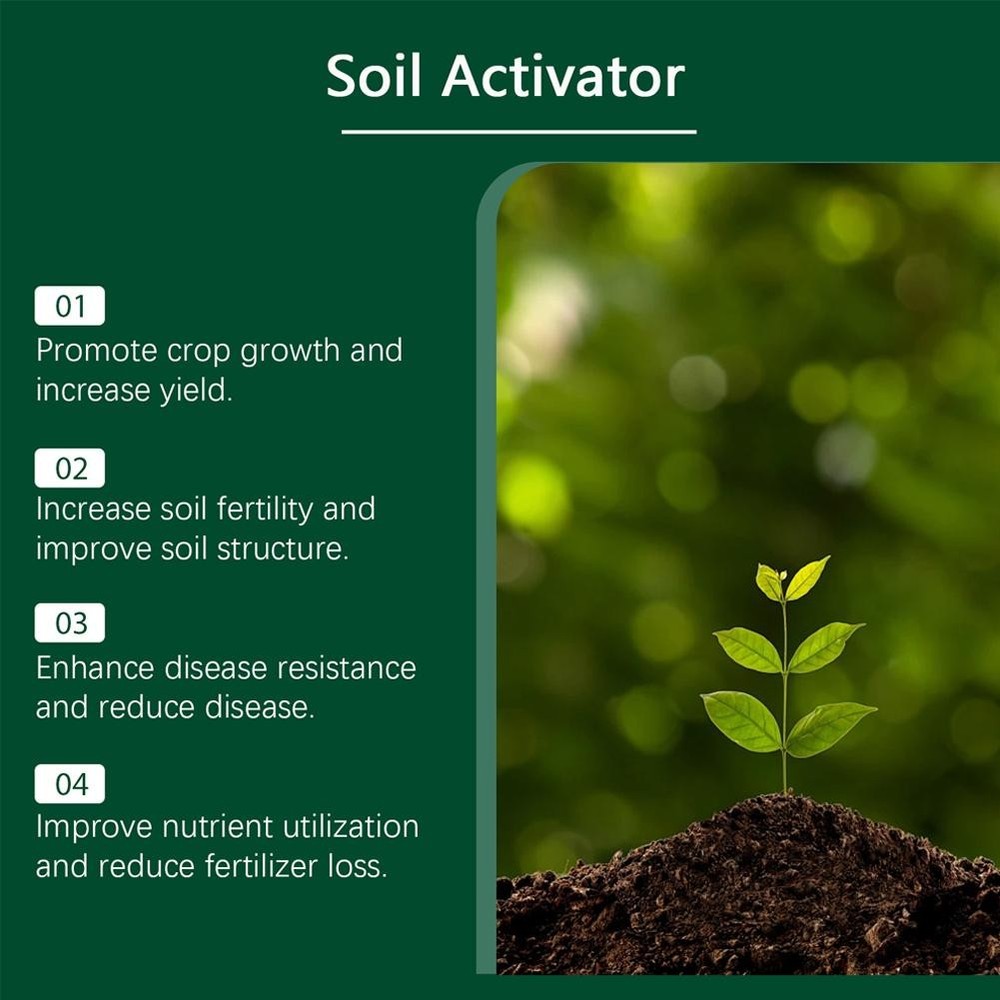 Soil Activator

01
Promote crop growth and increase yield.

02
Increase soil fertility and improve soil structure.

03
Enhance disease resistance and reduce disease.

04
Improve nutrient utilization and reduce fertilizer loss.